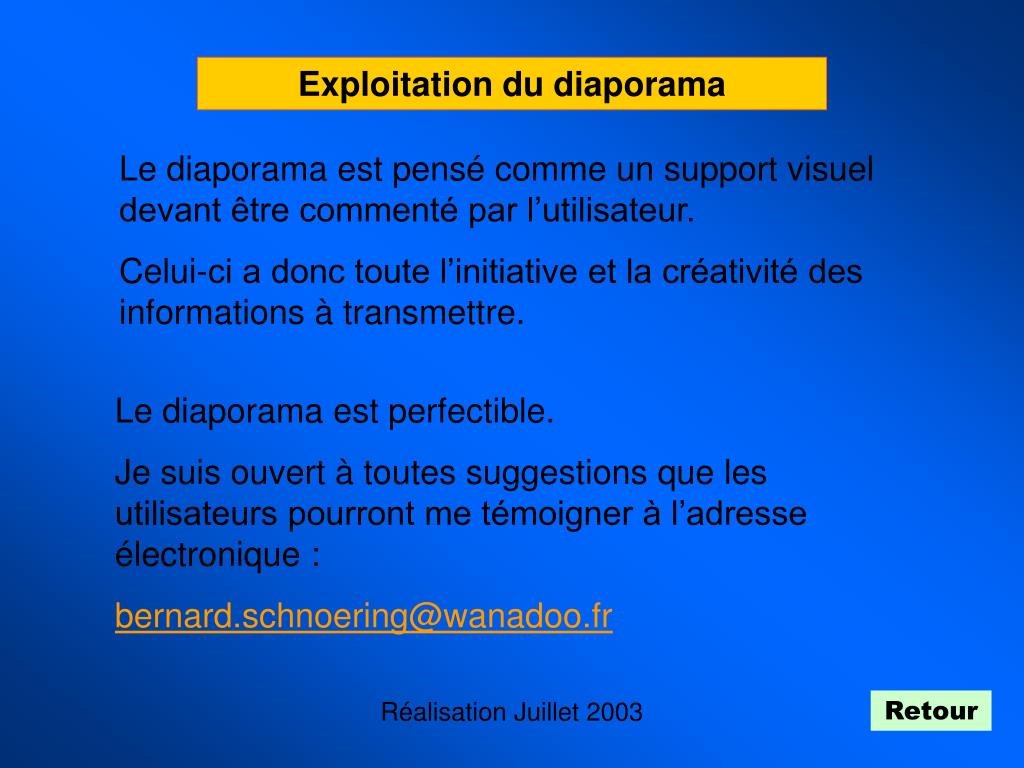 Exploitation du diaporama

Le diaporama est pensé comme un support visuel devant être commenté par l’utilisateur.

Celui-ci a donc toute l’initiative et la créativité des informations à transmettre.

Le diaporama est perfectible.

Je suis ouvert à toutes suggestions que les utilisateurs pourront me témoigner à l’adresse électronique :

bernard.schnoering@wanadoo.fr

Réalisation Juillet 2003

Retour